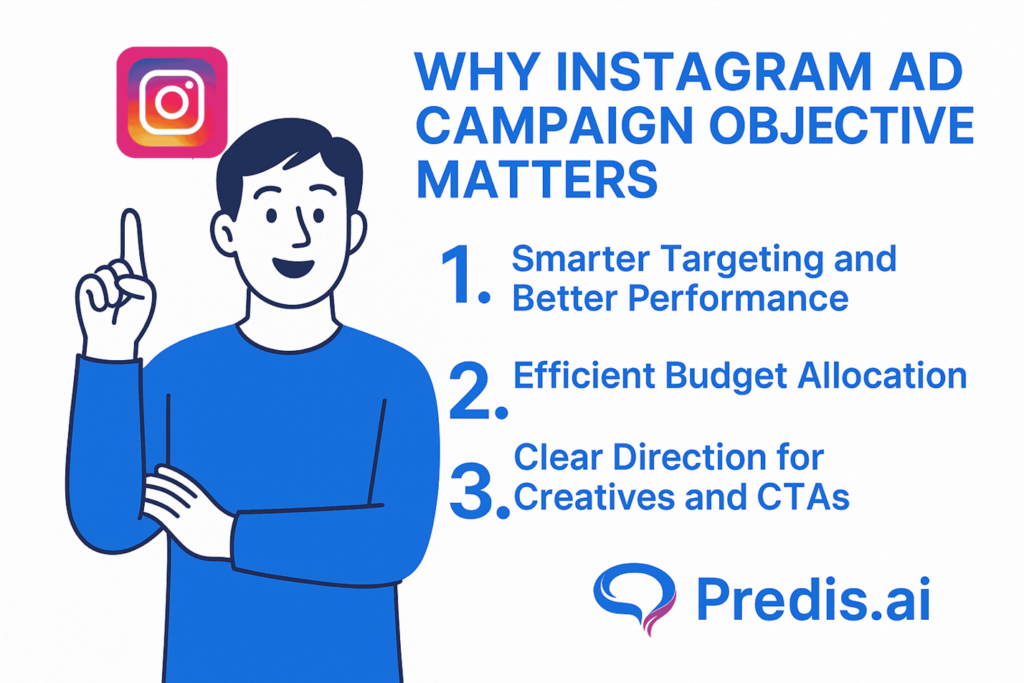 WHY INSTAGRAM AD CAMPAIGN OBJECTIVE MATTERS

1. Smarter Targeting and Better Performance

2. Efficient Budget Allocation

3. Clear Direction for Creatives and CTAs

Predis.ai